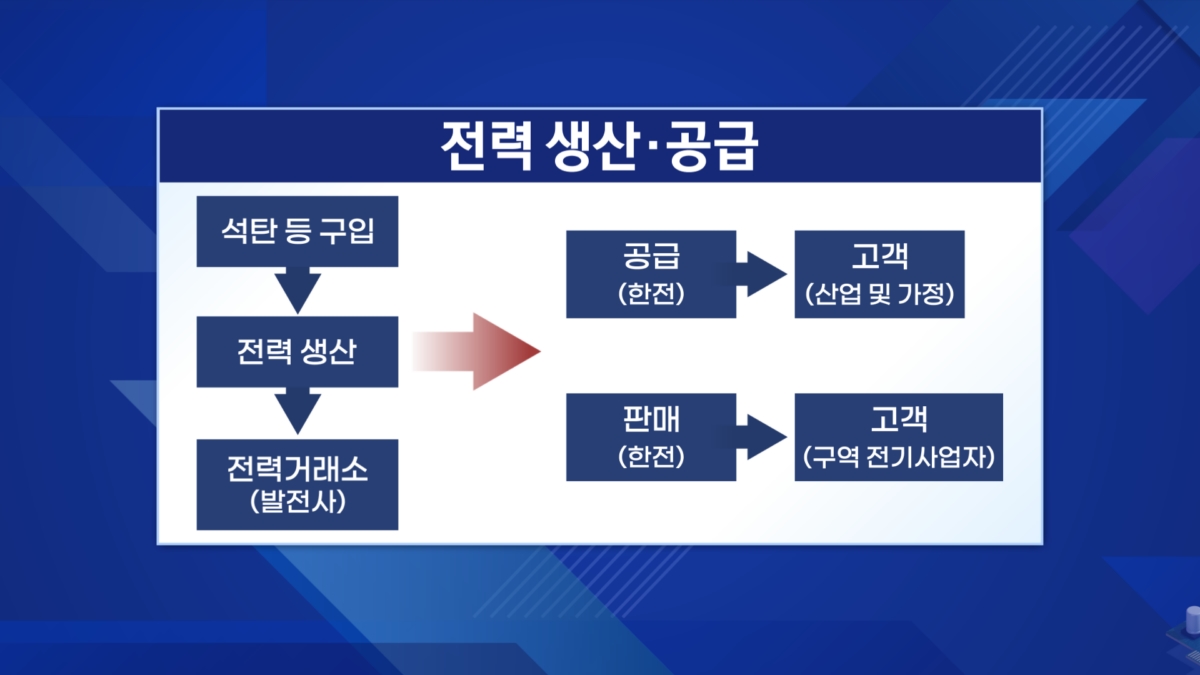 전력 생산·공급

석탄 등 구입

전력 생산

전력거래소
(발전사)

공급
(한전)

고객
(산업 및 가정)

판매
(한전)

고객
(구역 전기사업자)